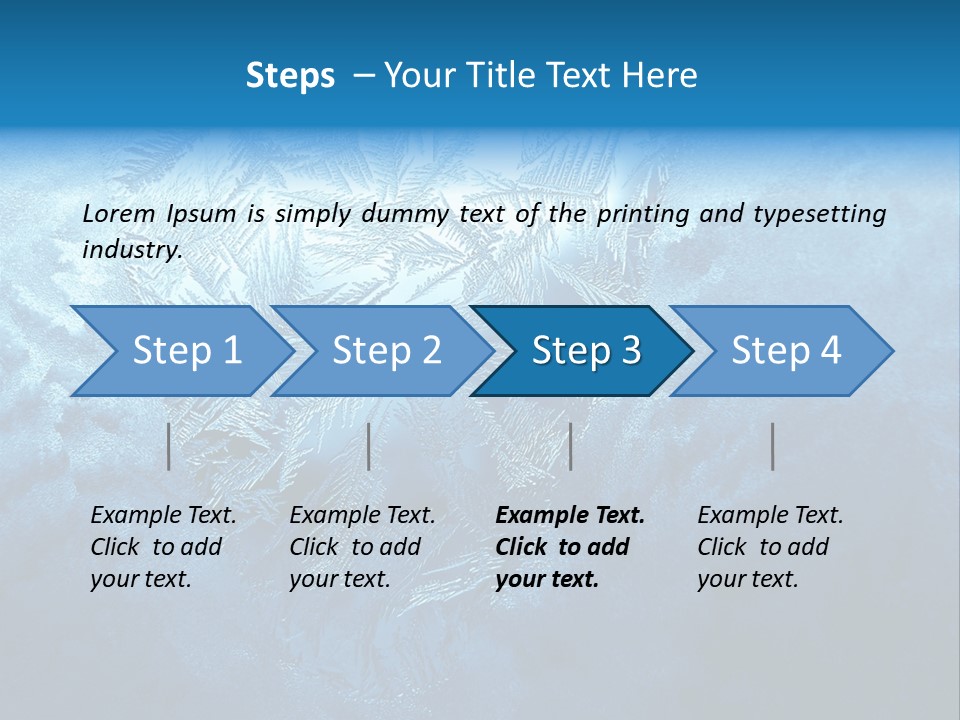 Steps – Your Title Text Here

Lorem Ipsum is simply dummy text of the printing and typesetting industry.

Step 1

Step 2

Step 3

Step 4

Example Text. Click to add your text.

Example Text. Click to add your text.

Example Text. Click to add your text.

Example Text. Click to add your text.